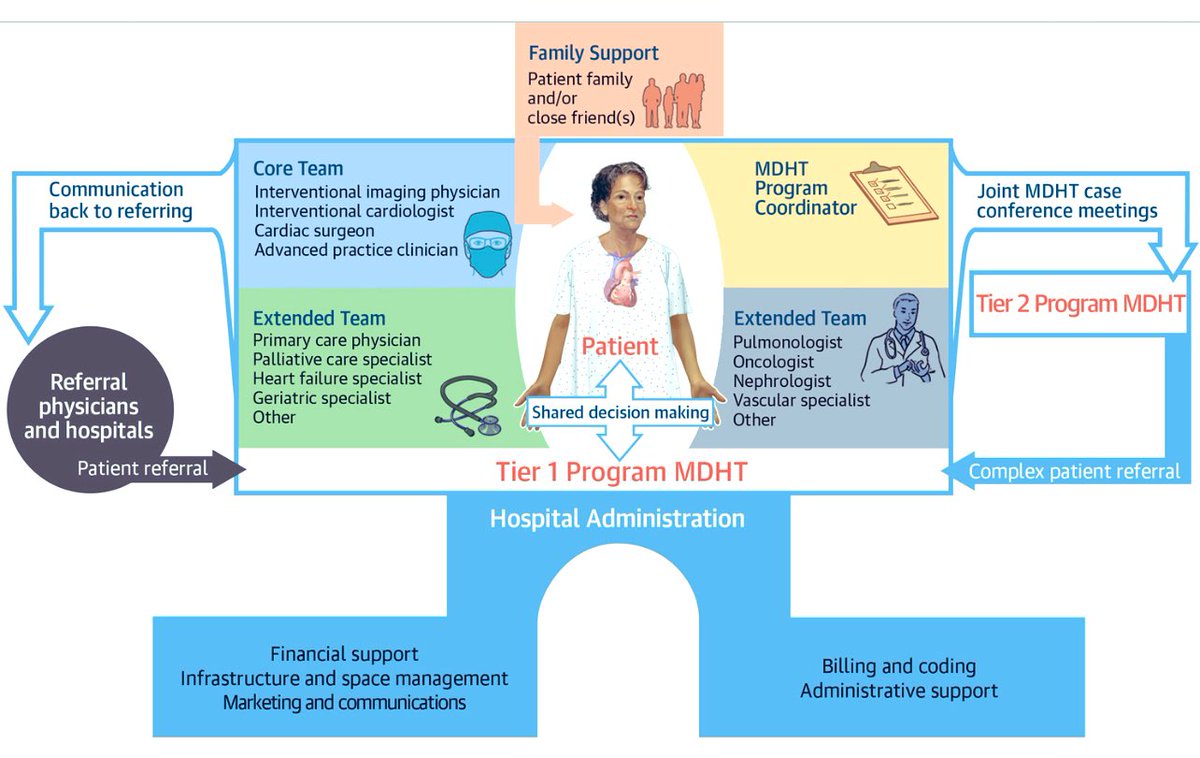 Family Support
Patient family and/or close friend(s)

Communication back to referring

Core Team
Interventional imaging physician
Interventional cardiologist
Cardiac surgeon
Advanced practice clinician

MDHT Program Coordinator

Joint MDHT case conference meetings

Tier 2 Program MDHT

Extended Team
Primary care physician
Palliative care specialist
Heart failure specialist
Geriatric specialist
Other

Patient

Shared decision making

Extended Team
Pulmonologist
Oncologist
Nephrologist
Vascular specialist
Other

Referral physicians and hospitals

Patient referral

Tier 1 Program MDHT

Complex patient referral

Hospital Administration

Financial support
Infrastructure and space management
Marketing and communications

Billing and coding
Administrative support